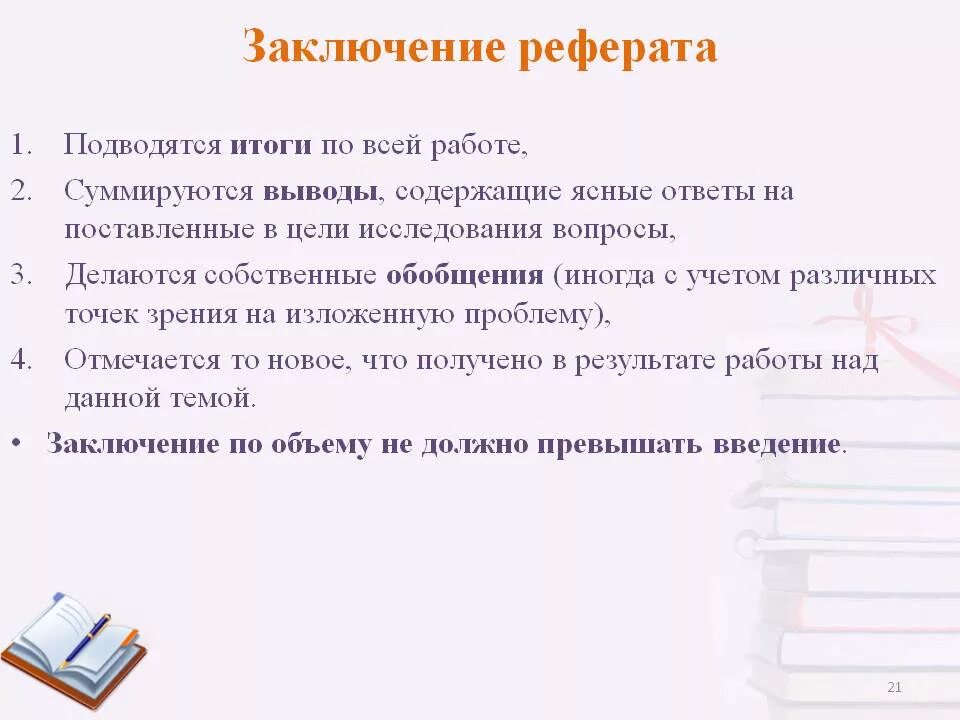 Заключение реферата

1. Подводятся итоги по всей работе,
2. Суммируются выводы, содержащие ясные ответы на поставленные в цели исследования вопросы,
3. Делаются собственные обобщения (иногда с учетом различных точек зрения на изложенную проблему),
4. Отмечается то новое, что получено в результате работы над данной темой.

• Заключение по объему не должно превышать введение.

21